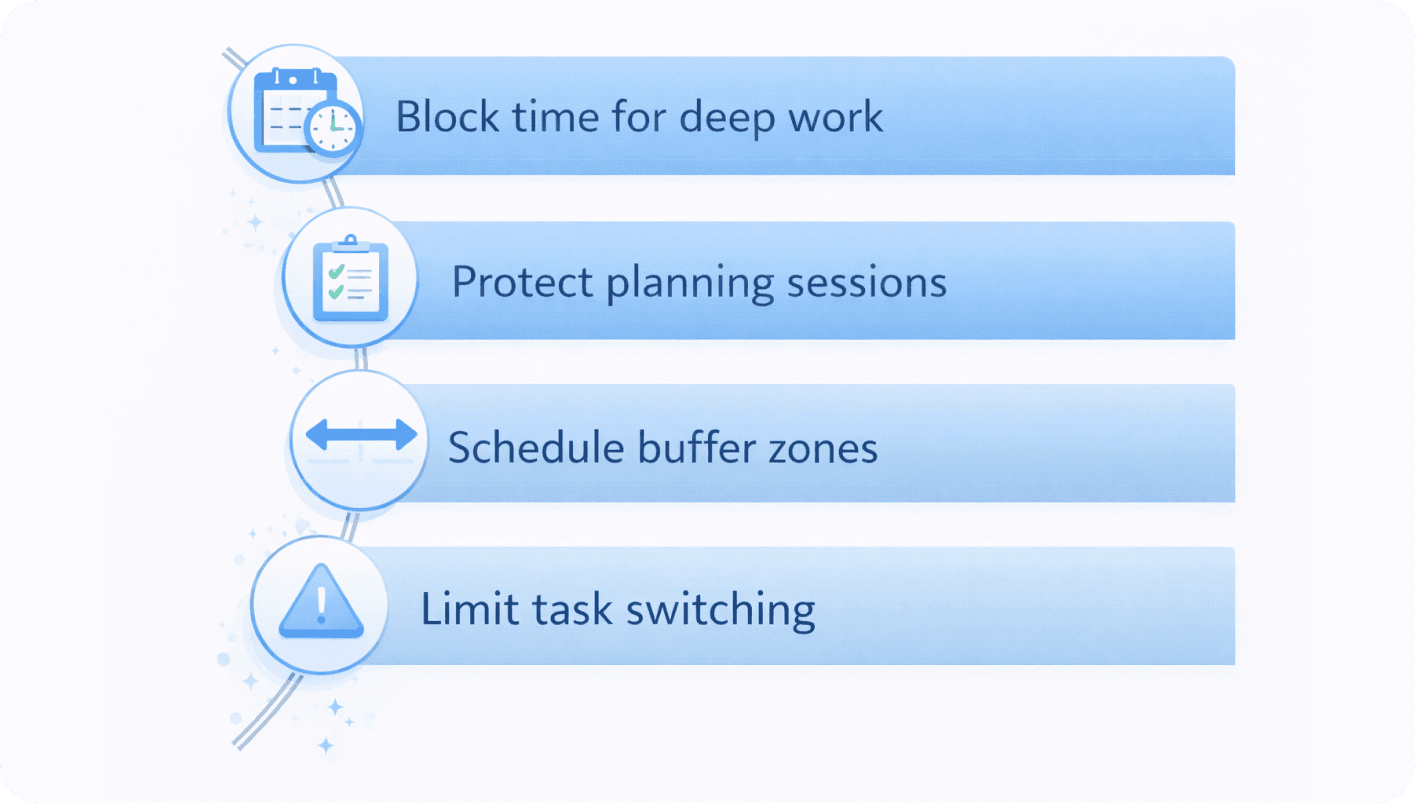 Block time for deep work

Protect planning sessions

Schedule buffer zones

Limit task switching